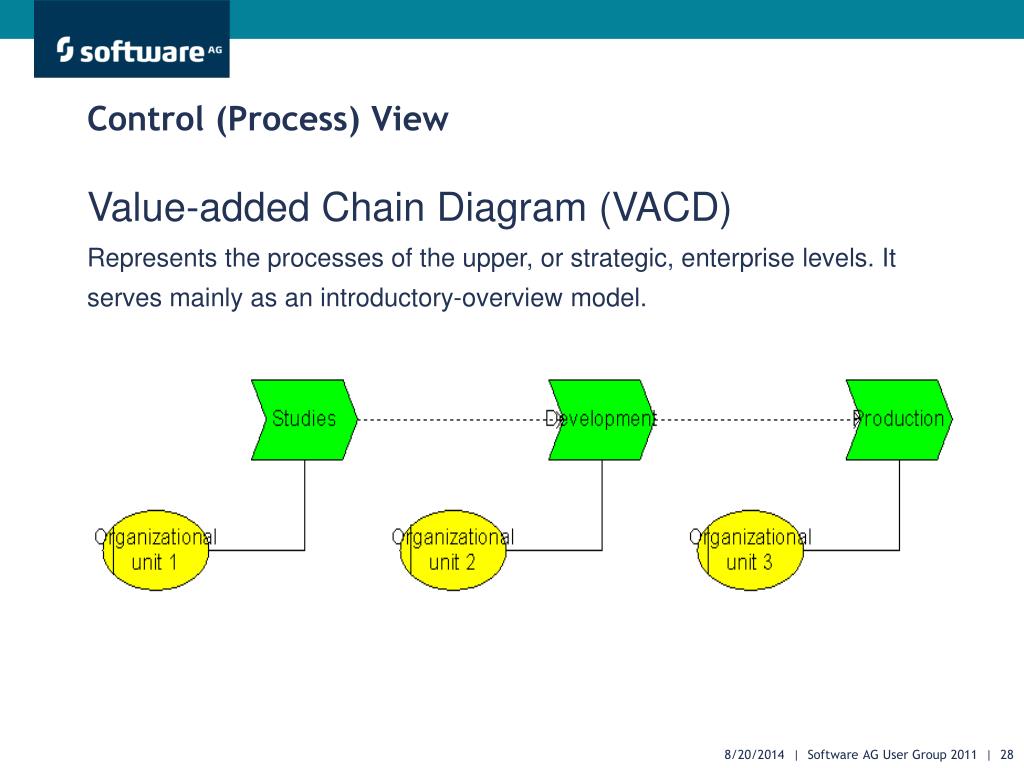 software AG

Control (Process) View

Value-added Chain Diagram (VACD)

Represents the processes of the upper, or strategic, enterprise levels. It serves mainly as an introductory-overview model.

Studies

Development

Production

Organizational unit 1

Organizational unit 2

Organizational unit 3

8/20/2014 | Software AG User Group 2011 | 28